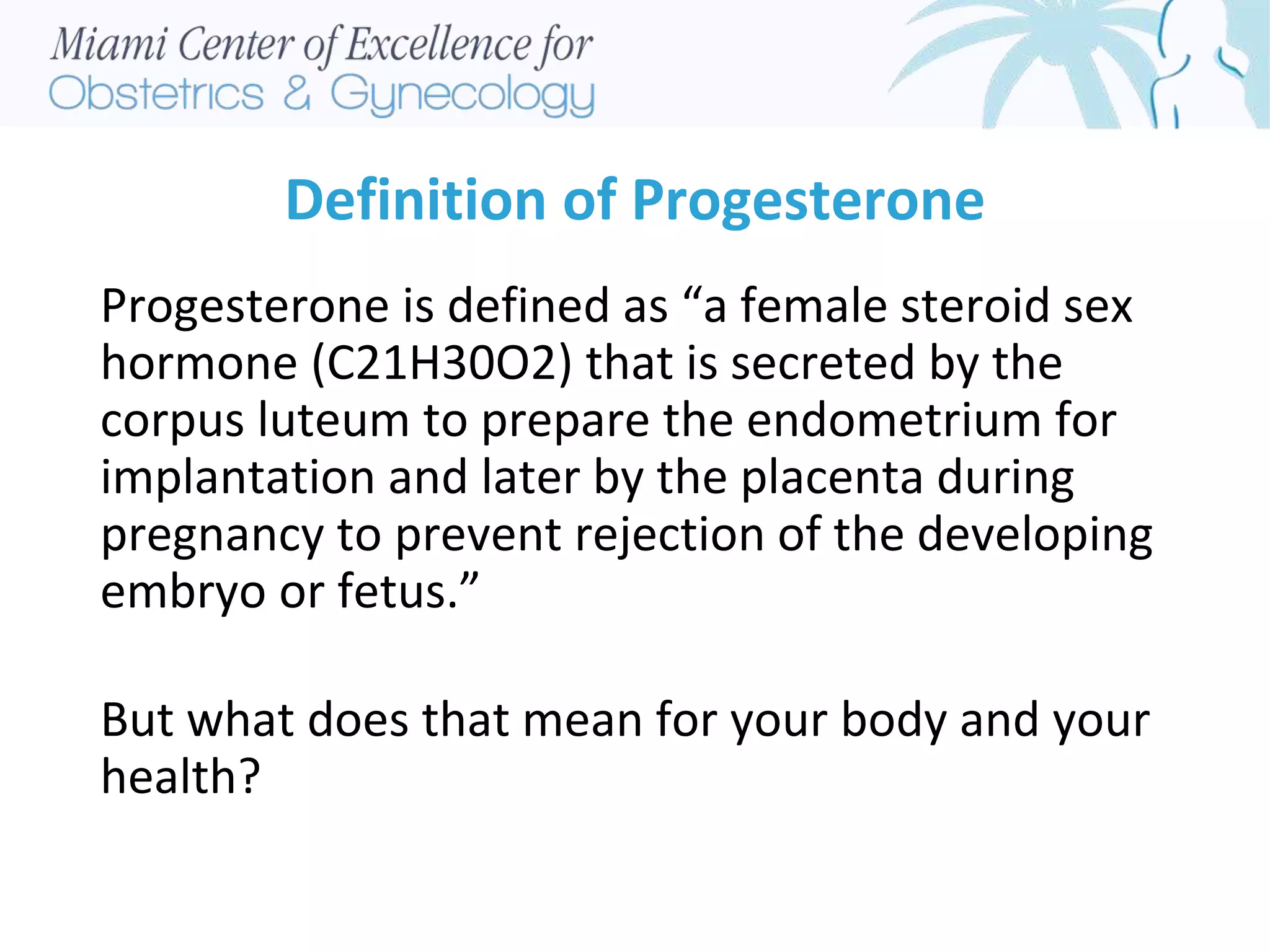 Miami Center of Excellence for
Obstetrics & Gynecology

Definition of Progesterone

Progesterone is defined as “a female steroid sex hormone (C21H30O2) that is secreted by the corpus luteum to prepare the endometrium for implantation and later by the placenta during pregnancy to prevent rejection of the developing embryo or fetus.”

But what does that mean for your body and your health?